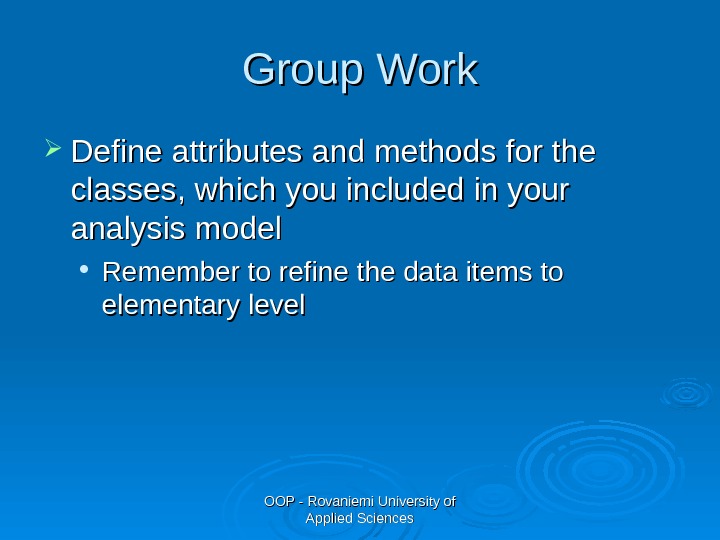 Group Work

Define attributes and methods for the classes, which you included in your analysis model

Remember to refine the data items to elementary level

OOP - Rovaniemi University of Applied Sciences